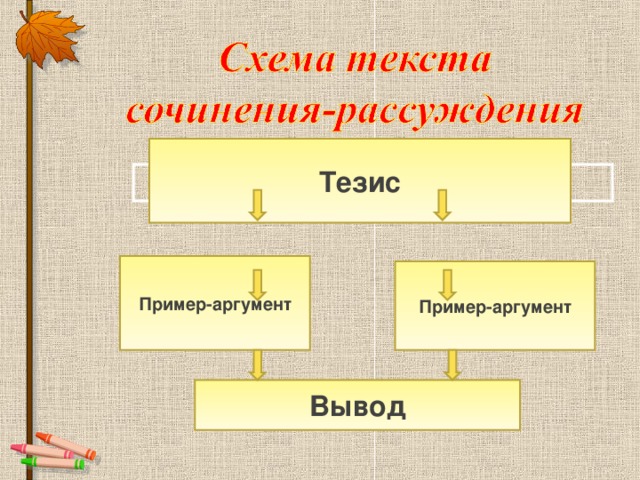 Схема текста сочинения-рассуждения

Тезис

Пример-аргумент

Пример-аргумент

Вывод